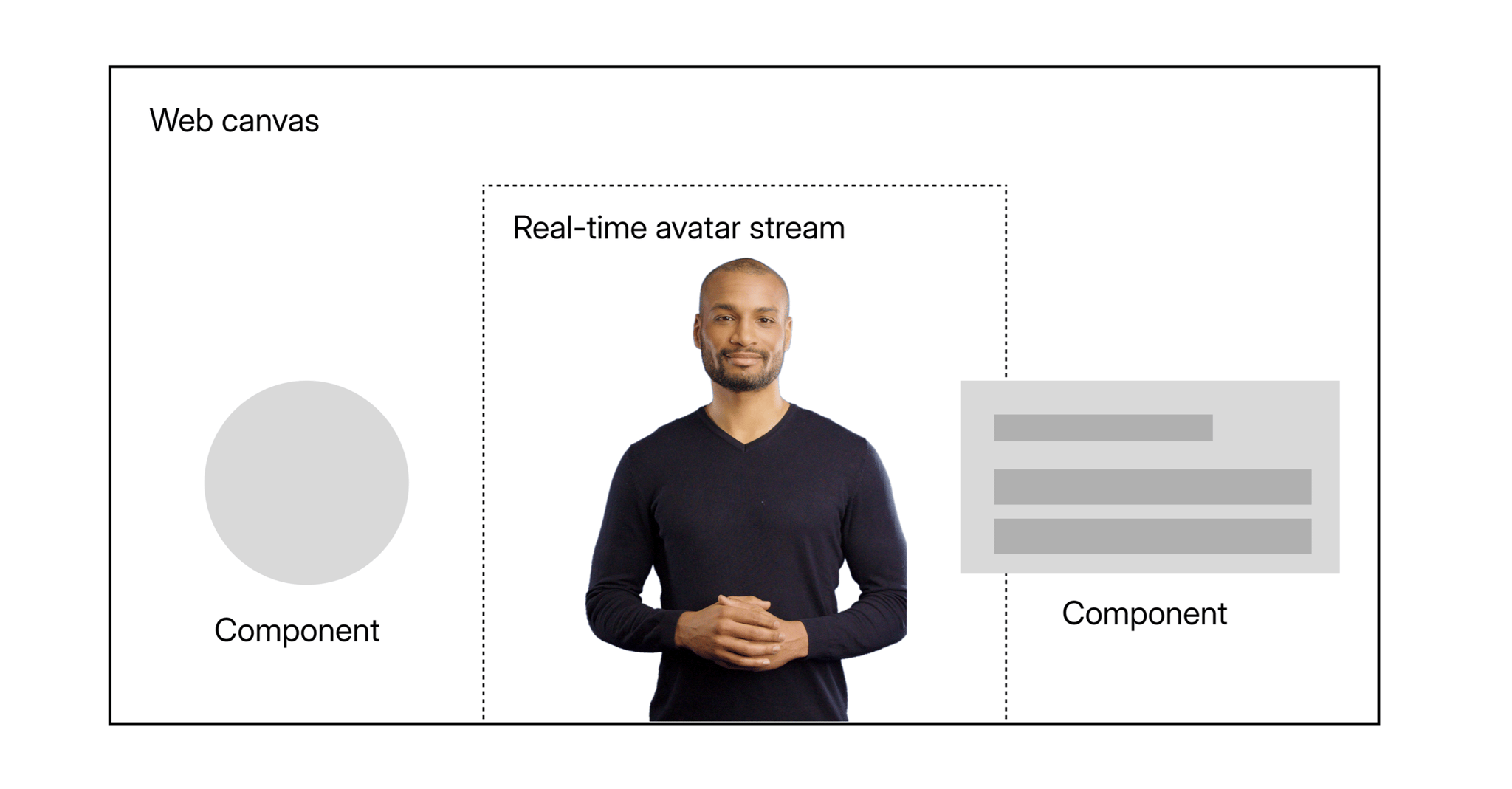 Web canvas

Real-time avatar stream

Component

Component